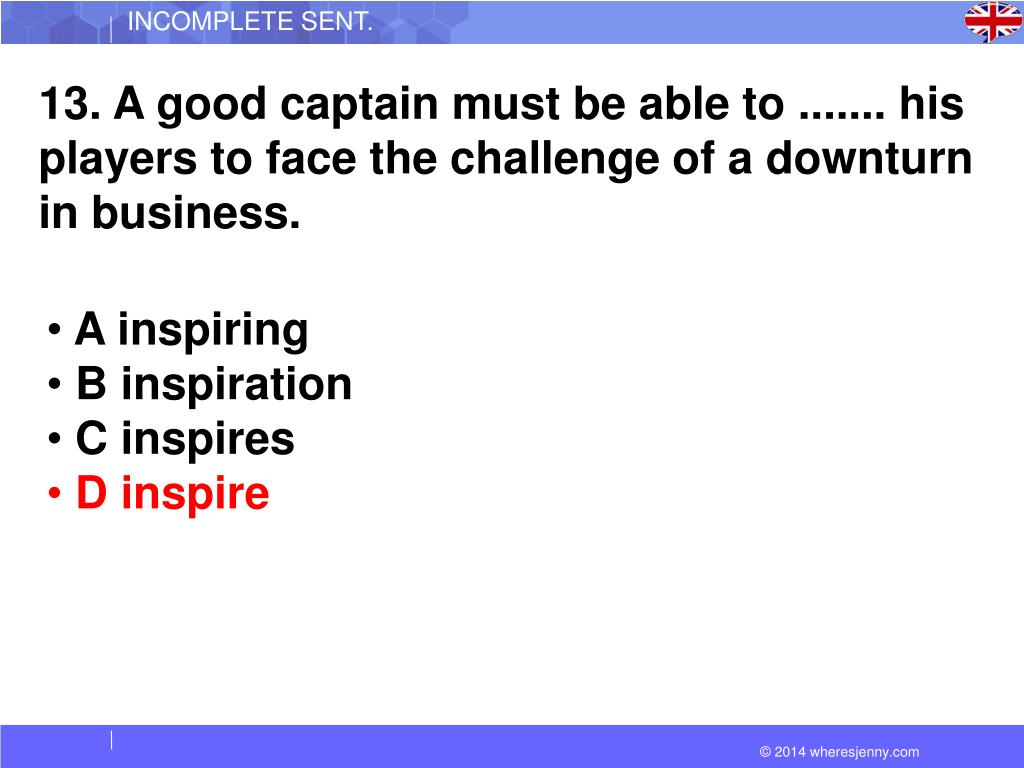 INCOMPLETE SENT.

13. A good captain must be able to ....... his players to face the challenge of a downturn in business.

• A inspiring
• B inspiration
• C inspires
• D inspire

© 2014 wheresjenny.com